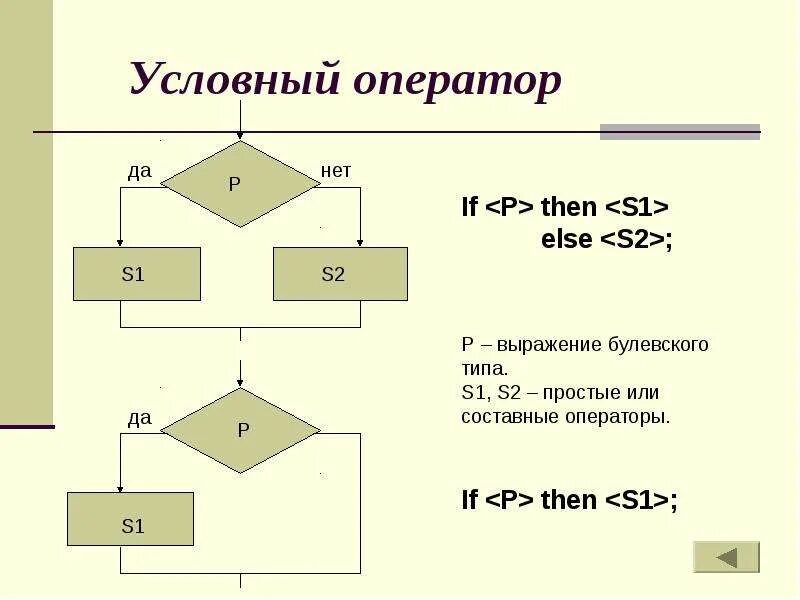 Условный оператор

да
P
нет
S1
S2

If <P> then <S1>
else <S2>;

P – выражение булевского типа.
S1, S2 – простые или составные операторы.

да
P
S1

If <P> then <S1>;